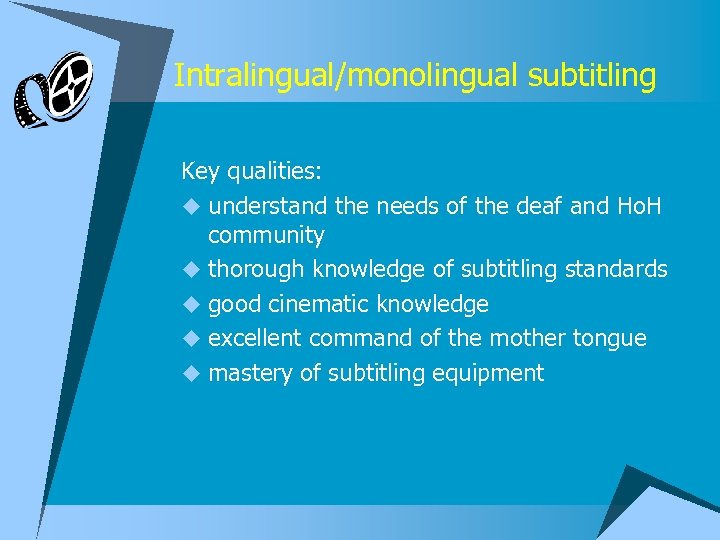 Intralingual/monolingual subtitling

Key qualities:

- understand the needs of the deaf and HoH community
- thorough knowledge of subtitling standards
- good cinematic knowledge
- excellent command of the mother tongue
- mastery of subtitling equipment